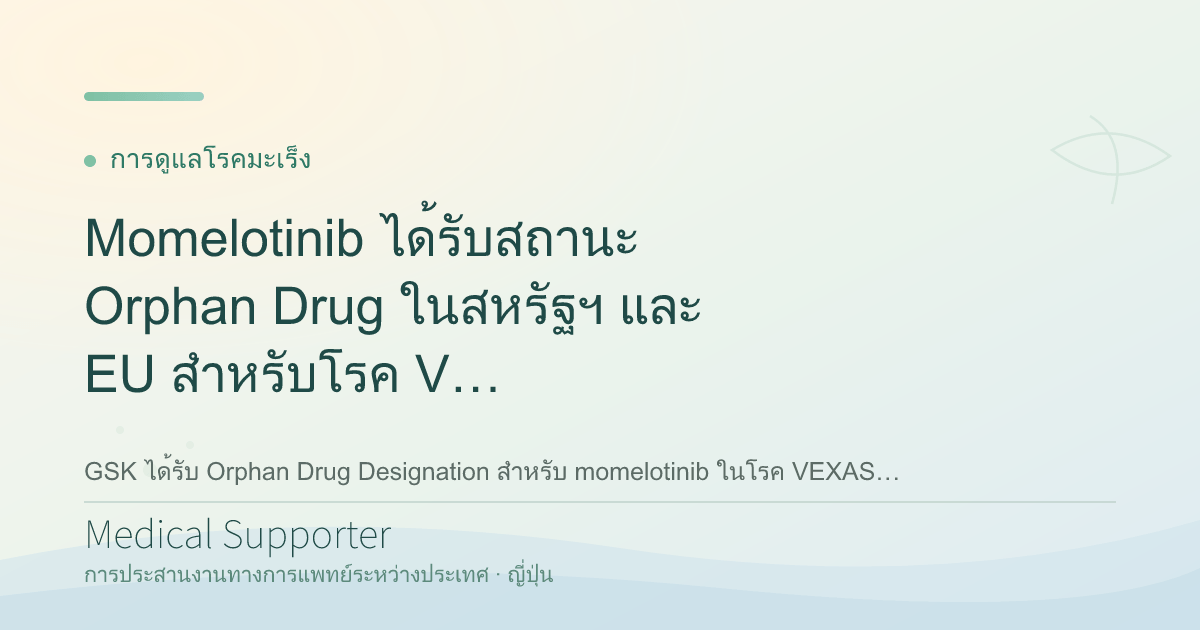 การดูแลโรคมะเร็ง

Momelotinib ได้รับสถานะ Orphan Drug ในสหรัฐฯ และ EU สำหรับโรค V…

GSK ได้รับ Orphan Drug Designation สำหรับ momelotinib ในโรค VEXAS…

Medical Supporter
การประสานงานทางการแพทย์ระหว่างประเทศ · ญี่ปุ่น